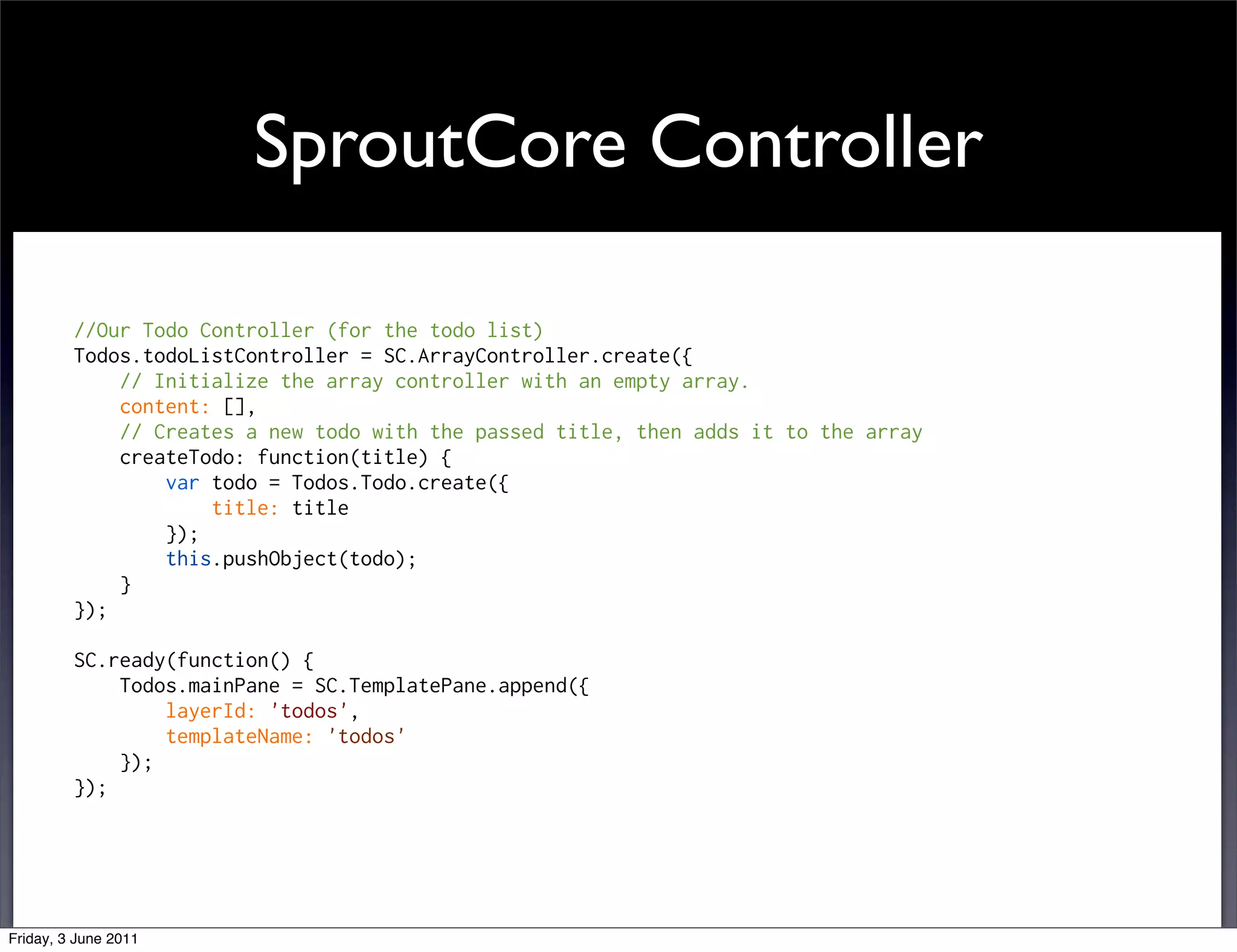 SproutCore Controller

//Our Todo Controller (for the todo list)
Todos.todoListController = SC.ArrayController.create({
    // Initialize the array controller with an empty array.
    content: [],
    // Creates a new todo with the passed title, then adds it to the array
    createTodo: function(title) {
        var todo = Todos.Todo.create({
            title: title
        });
        this.pushObject(todo);
    }
});

SC.ready(function() {
    Todos.mainPane = SC.TemplatePane.append({
        layerId: 'todos',
        templateName: 'todos'
    });
});

Friday, 3 June 2011